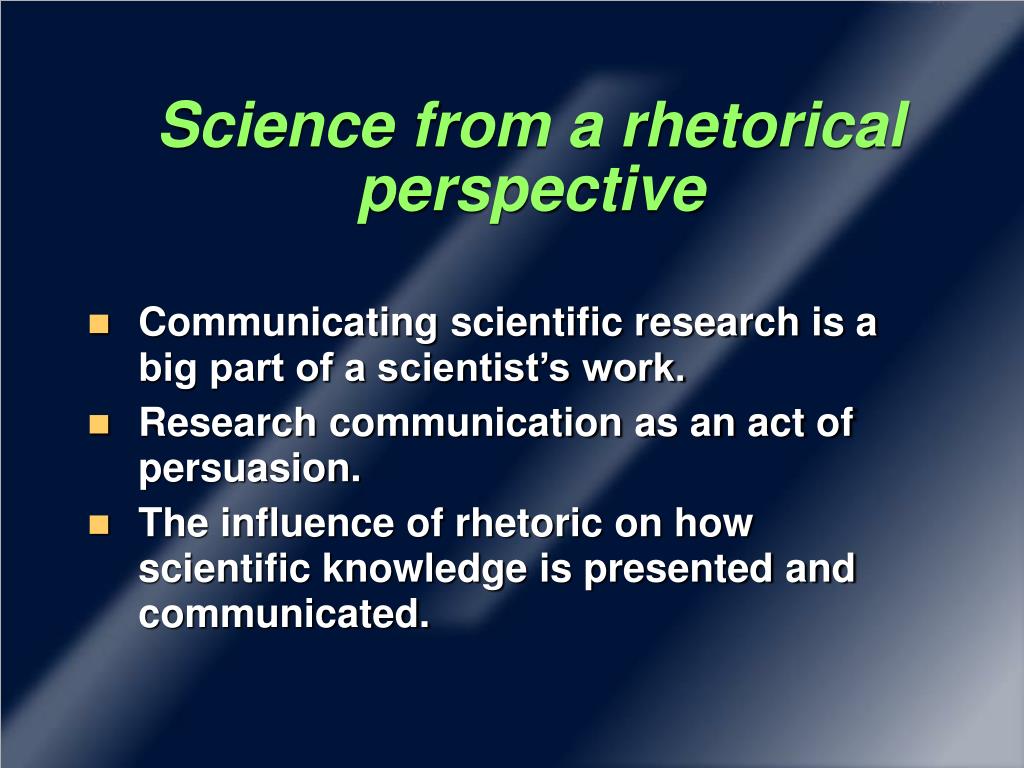 Science from a rhetorical perspective

- Communicating scientific research is a big part of a scientist’s work.
- Research communication as an act of persuasion.
- The influence of rhetoric on how scientific knowledge is presented and communicated.